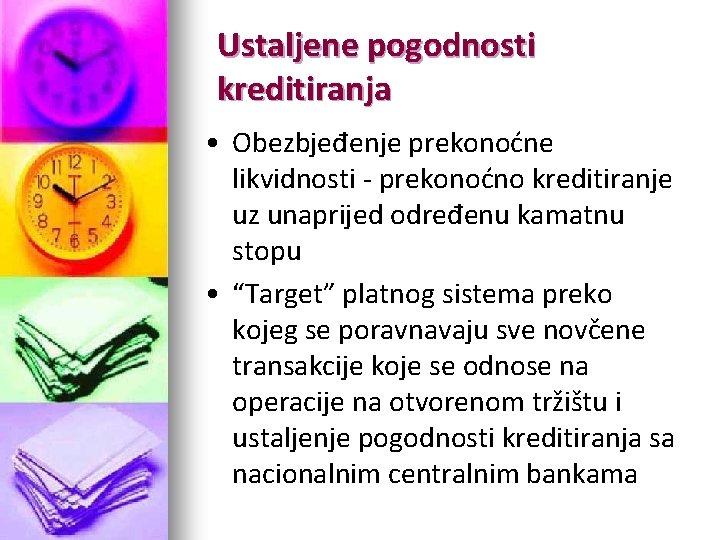 Ustaljene pogodnosti kreditiranja

• Obezbjeđenje prekonoćne likvidnosti - prekonoćno kreditiranje uz unaprijed određenu kamatnu stopu
• “Target” platnog sistema preko kojeg se poravnavaju sve novčene transakcije koje se odnose na operacije na otvorenom tržištu i ustaljenje pogodnosti kreditiranja sa nacionalnim centralnim bankama